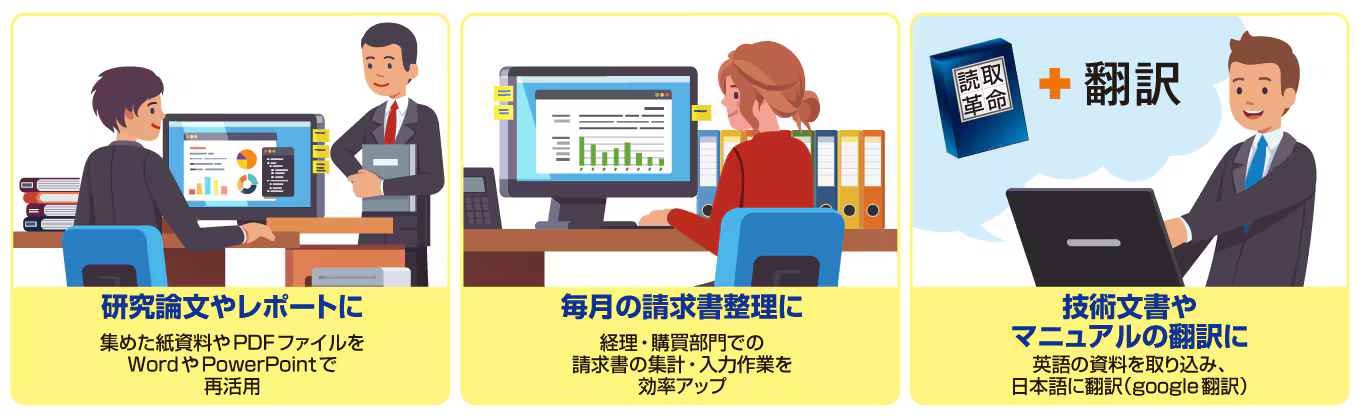 研究論文やレポートに

集めた紙資料やPDFファイルをWordやPowerPointで再活用

毎月の請求書整理に

経理・購買部門での請求書の集計・入力作業を効率アップ

読取革命

+ 翻訳

技術文書やマニュアルの翻訳に

英語の資料を取り込み、日本語に翻訳(google翻訳)